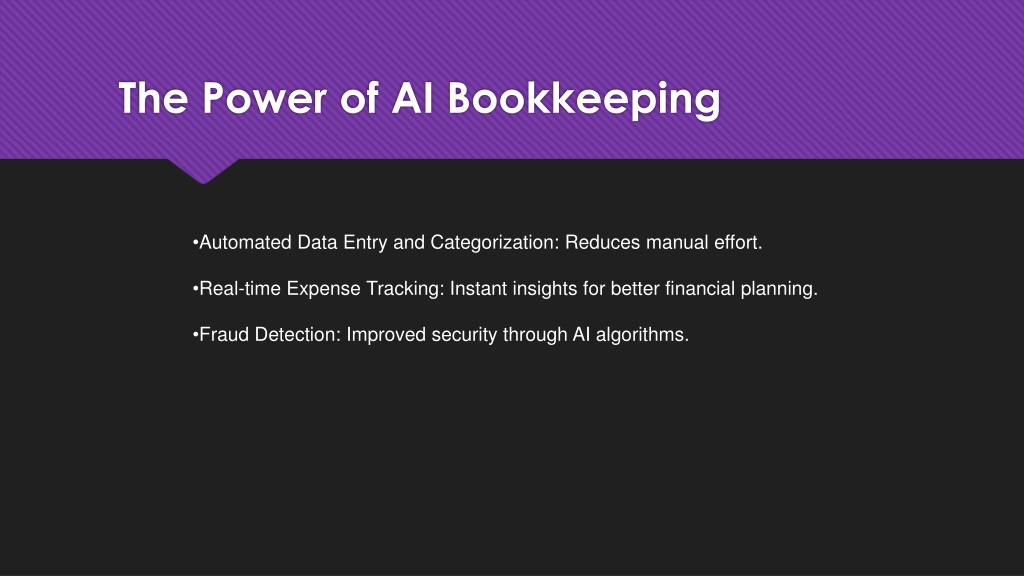 The Power of AI Bookkeeping

•Automated Data Entry and Categorization: Reduces manual effort.

•Real-time Expense Tracking: Instant insights for better financial planning.

•Fraud Detection: Improved security through AI algorithms.